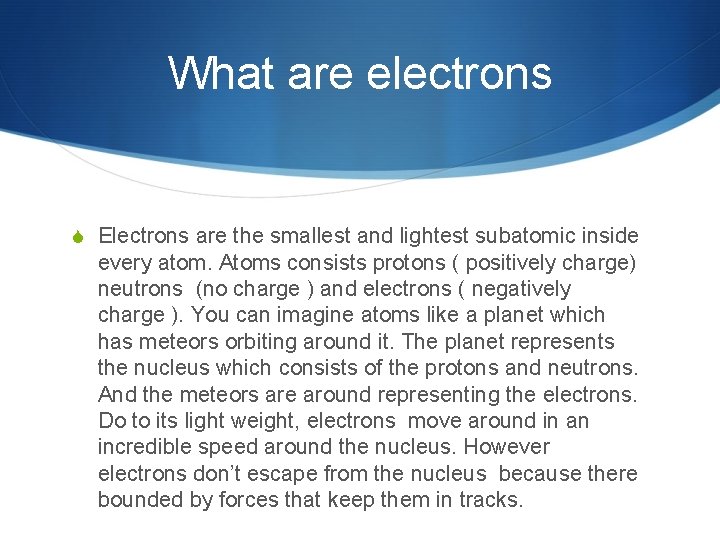 What are electrons

Electrons are the smallest and lightest subatomic inside every atom. Atoms consists protons ( positively charge) neutrons (no charge ) and electrons ( negatively charge ). You can imagine atoms like a planet which has meteors orbiting around it. The planet represents the nucleus which consists of the protons and neutrons. And the meteors are around representing the electrons. Do to its light weight, electrons move around in an incredible speed around the nucleus. However electrons don't escape from the nucleus because there bounded by forces that keep them in tracks.